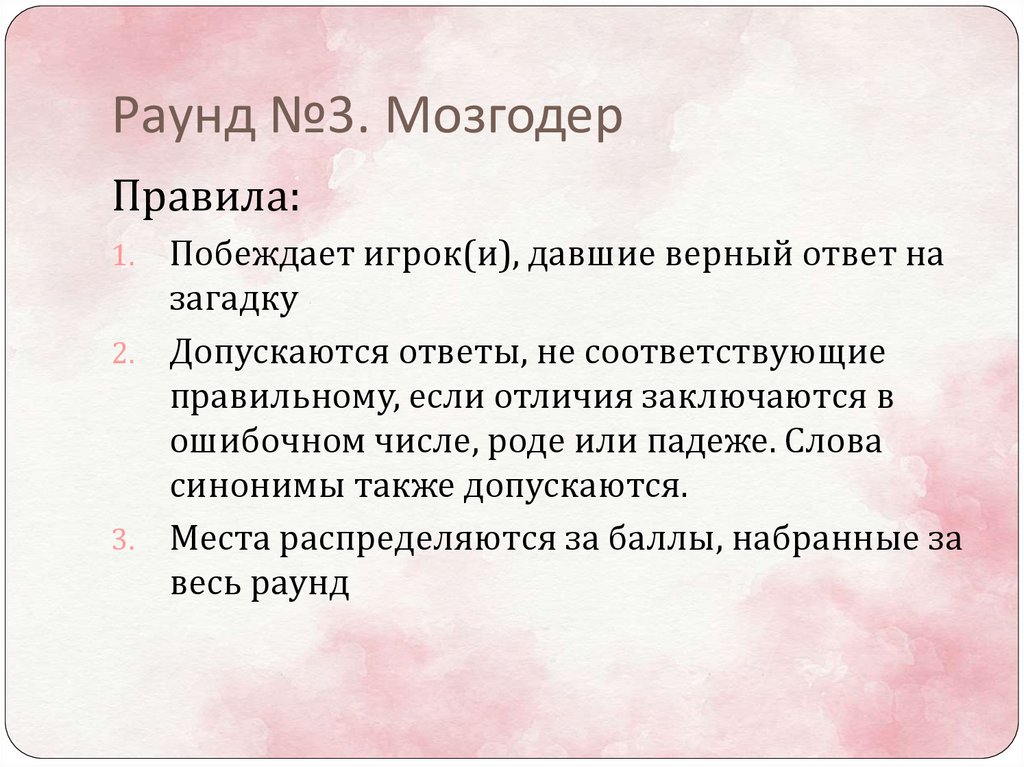 Раунд №3. Мозгодер

Правила:

1. Побеждает игрок(и), давшие верный ответ на загадку

2. Допускаются ответы, не соответствующие правильному, если отличия заключаются в ошибочном числе, роде или падеже. Слова синонимы также допускаются.

3. Места распределяются за баллы, набранные за весь раунд